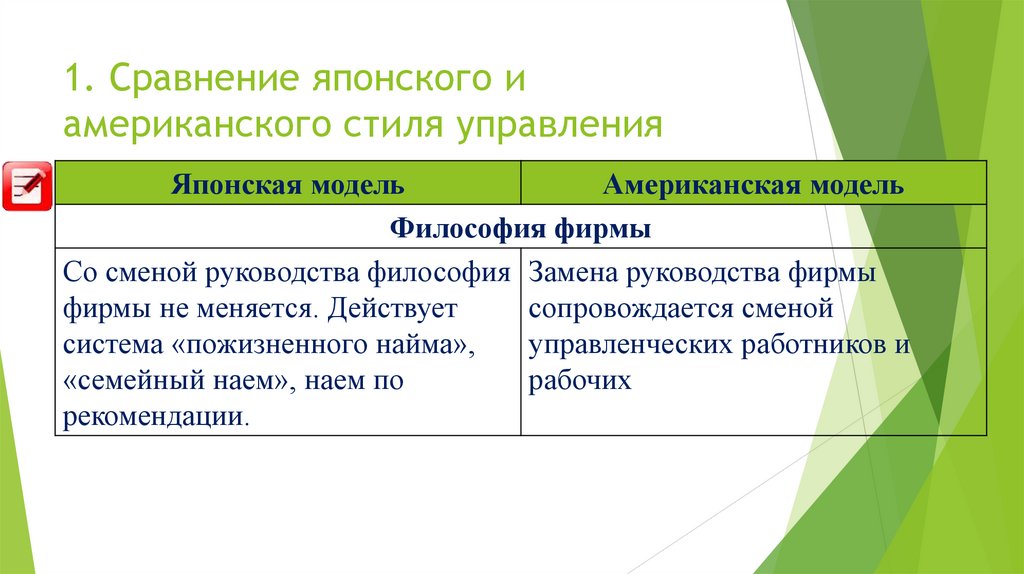 1. Сравнение японского и американского стиля управления

| Японская модель | Американская модель |
|---|---|
| Философия фирмы | |
| Со сменой руководства философия фирмы не меняется. Действует система «пожизненного найма», «семейный наем», наем по рекомендации. | Замена руководства фирмы сопровождается сменой управленческих работников и рабочих |